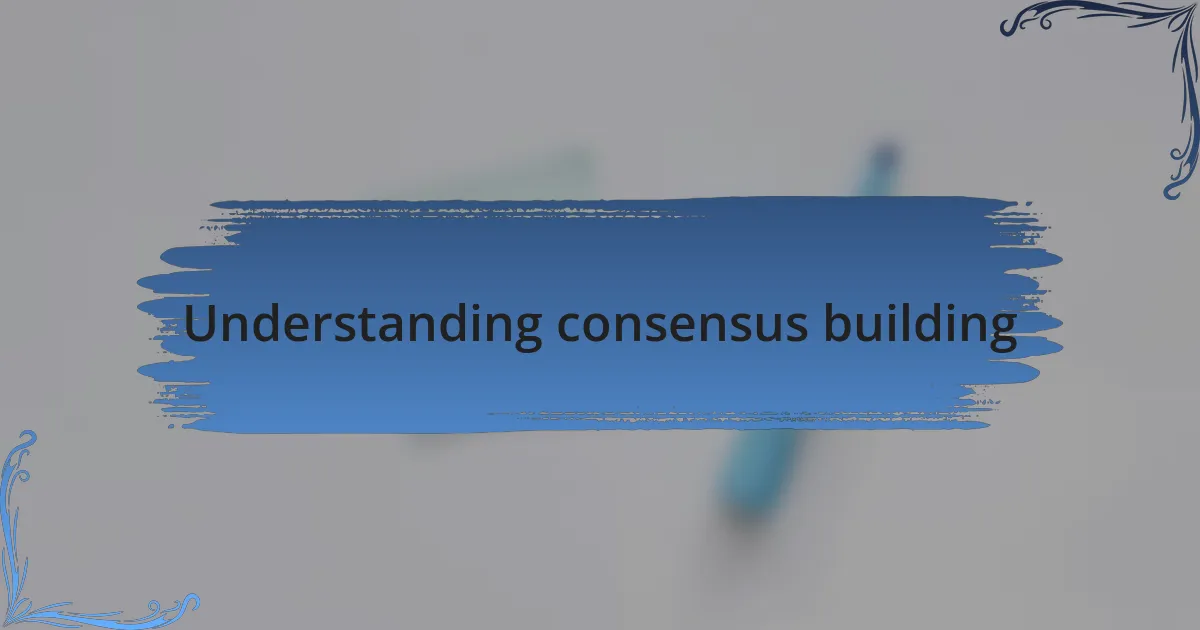 Understanding consensus building